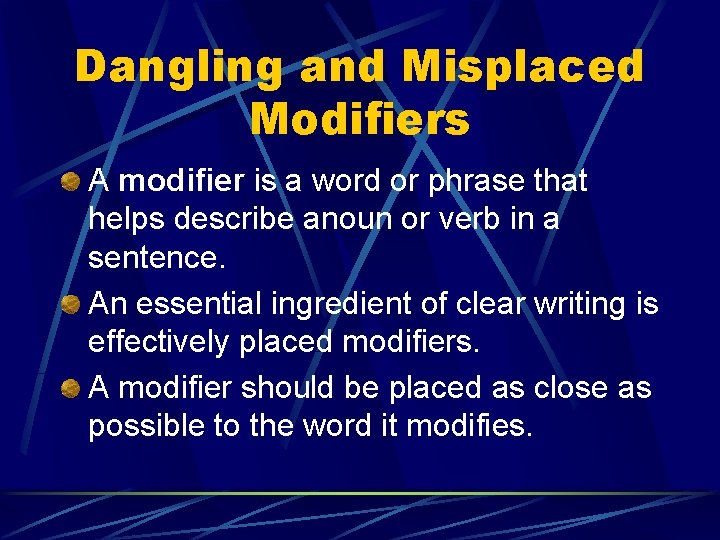 Dangling and Misplaced Modifiers

A modifier is a word or phrase that helps describe anoun or verb in a sentence.

An essential ingredient of clear writing is effectively placed modifiers.

A modifier should be placed as close as possible to the word it modifies.